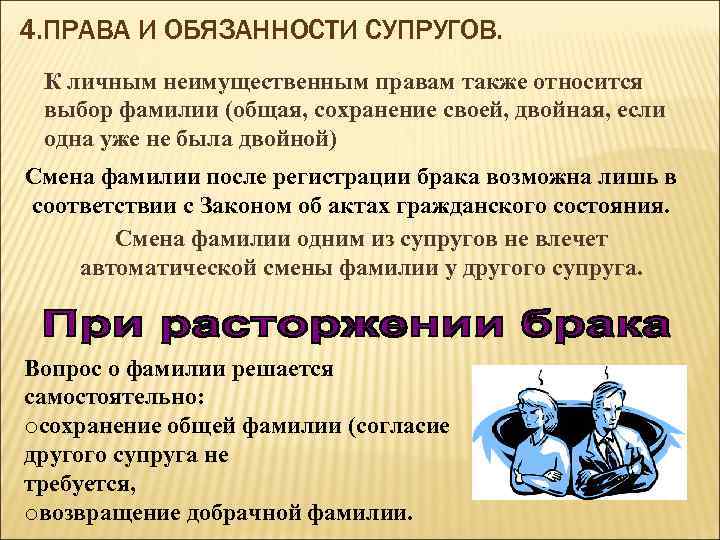 4.ПРАВА И ОБЯЗАННОСТИ СУПРУГОВ.

К личным неимущественным правам также относится выбор фамилии (общая, сохранение своей, двойная, если одна уже не была двойной)

Смена фамилии после регистрации брака возможна лишь в соответствии с Законом об актах гражданского состояния.

Смена фамилии одним из супругов не влечет автоматической смены фамилии у другого супруга.

При расторжении брака

Вопрос о фамилии решается самостоятельно:
oсохранение общей фамилии (согласие другого супруга не требуется,
oвозвращение добрачной фамилии.